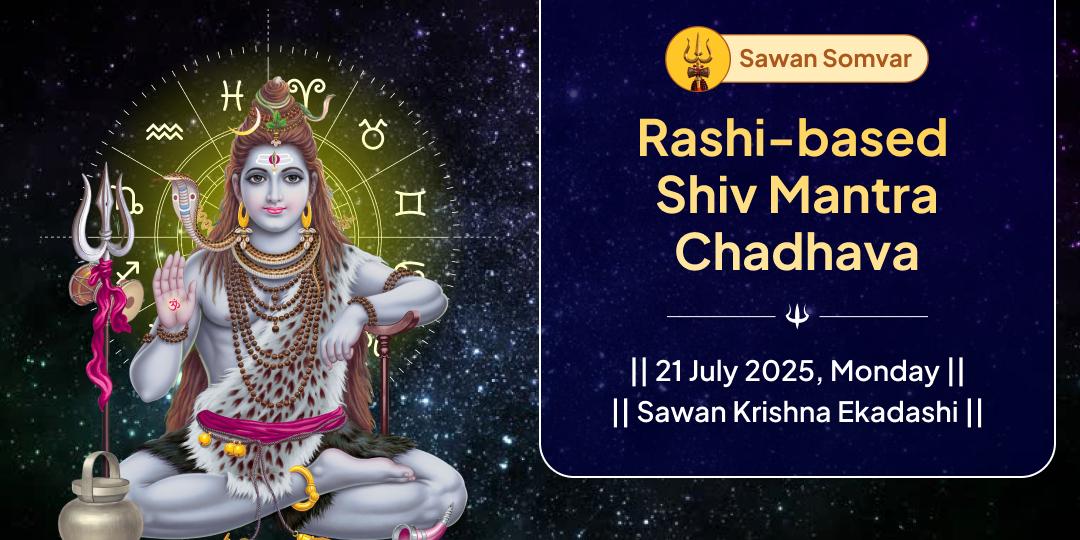 Sawan Somvar

Rashi-based Shiv Mantra Chadhava

|| 21 July 2025, Monday ||
|| Sawan Krishna Ekadashi ||